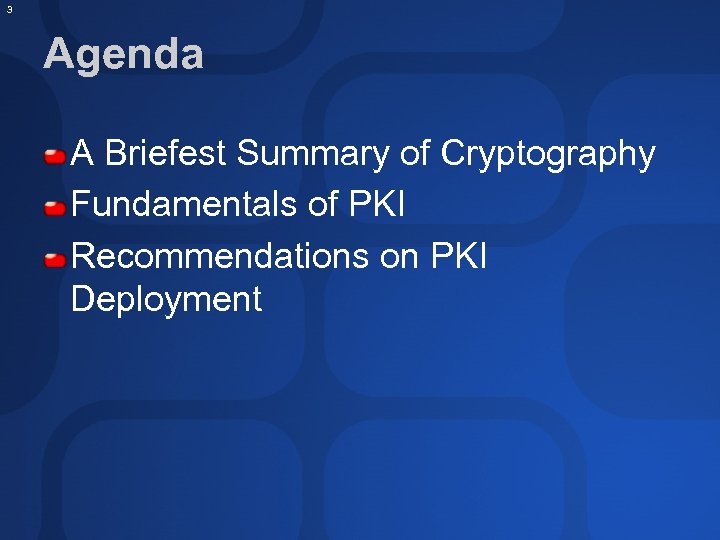 3

Agenda

A Briefest Summary of Cryptography

Fundamentals of PKI

Recommendations on PKI Deployment